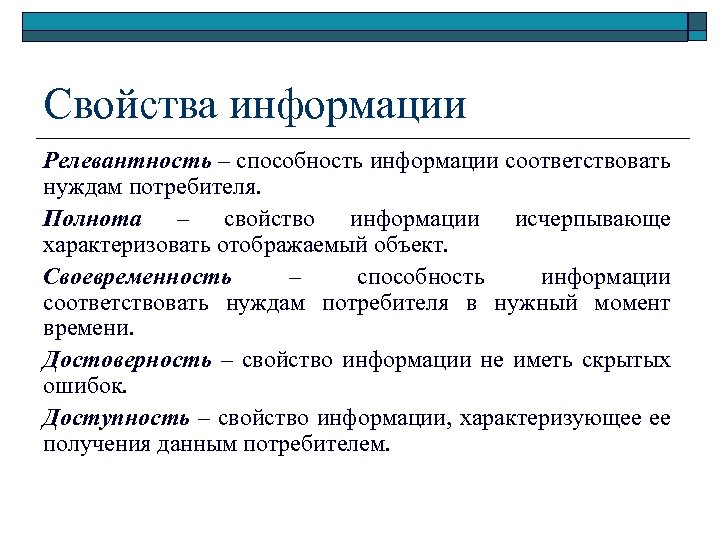 Свойства информации

Релевантность – способность информации соответствовать нуждам потребителя.

Полнота – свойство информации исчерпывающе характеризовать отображаемый объект.

Своевременность – способность информации соответствовать нуждам потребителя в нужный момент времени.

Достоверность – свойство информации не иметь скрытых ошибок.

Доступность – свойство информации, характеризующее ее получения данным потребителем.